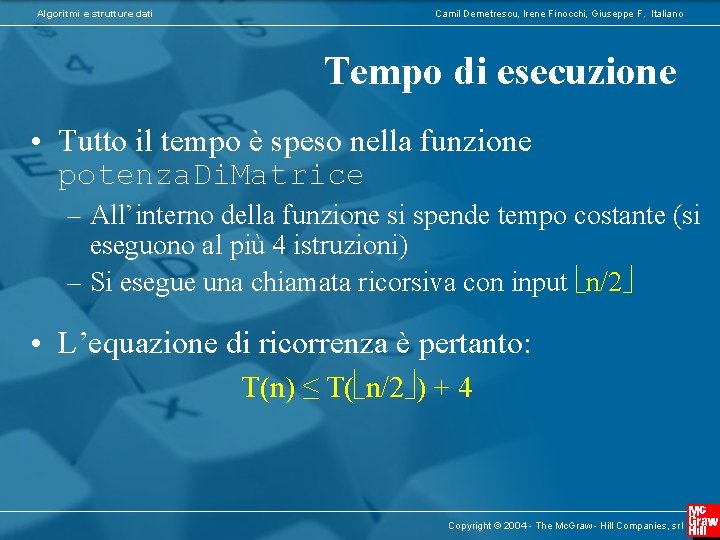 Algoritmi e strutture dati

Camil Demetrescu, Irene Finocchi, Giuseppe F. Italiano

Tempo di esecuzione

• Tutto il tempo è speso nella funzione potenzaDiMatrice

– All'interno della funzione si spende tempo costante (si eseguono al più 4 istruzioni)

– Si esegue una chiamata ricorsiva con input $\lfloor n/2 \rfloor$

• L'equazione di ricorrenza è pertanto:

$T(n) \leq T(\lfloor n/2 \rfloor) + 4$

Copyright © 2004 - The McGraw - Hill Companies, srl

Mc Graw Hill